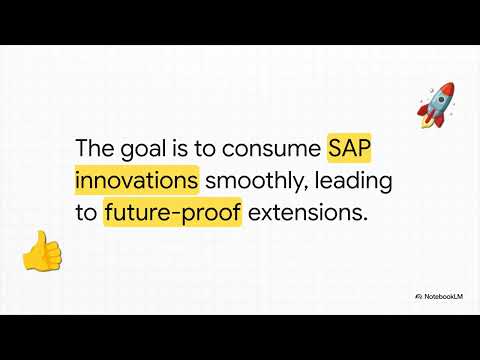 The goal is to consume SAP innovations smoothly, leading to future-proof extensions.

NotebookLM